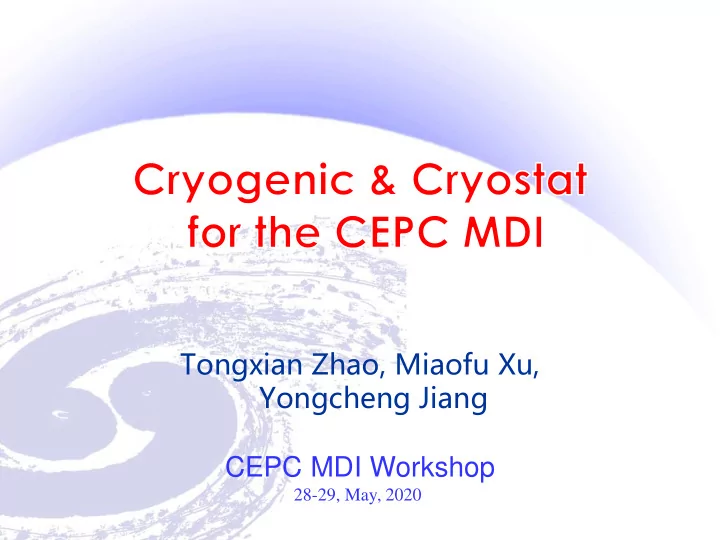 Cryogenic & Cryostat for the CEPC MDI

Tongxian Zhao, Miaofu Xu, Yongcheng Jiang

CEPC MDI Workshop
28-29, May, 2020